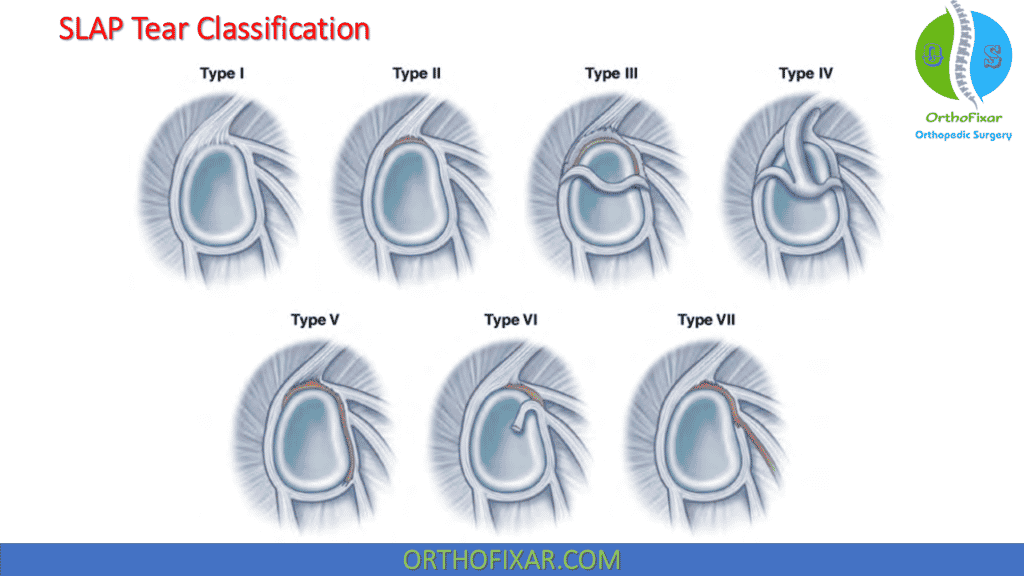 SLAP Tear Classification

O S
OrthoFixar
Orthopedic Surgery

Type I

Type II

Type III

Type IV

Type V

Type VI

Type VII

ORTHOFIXAR.COM